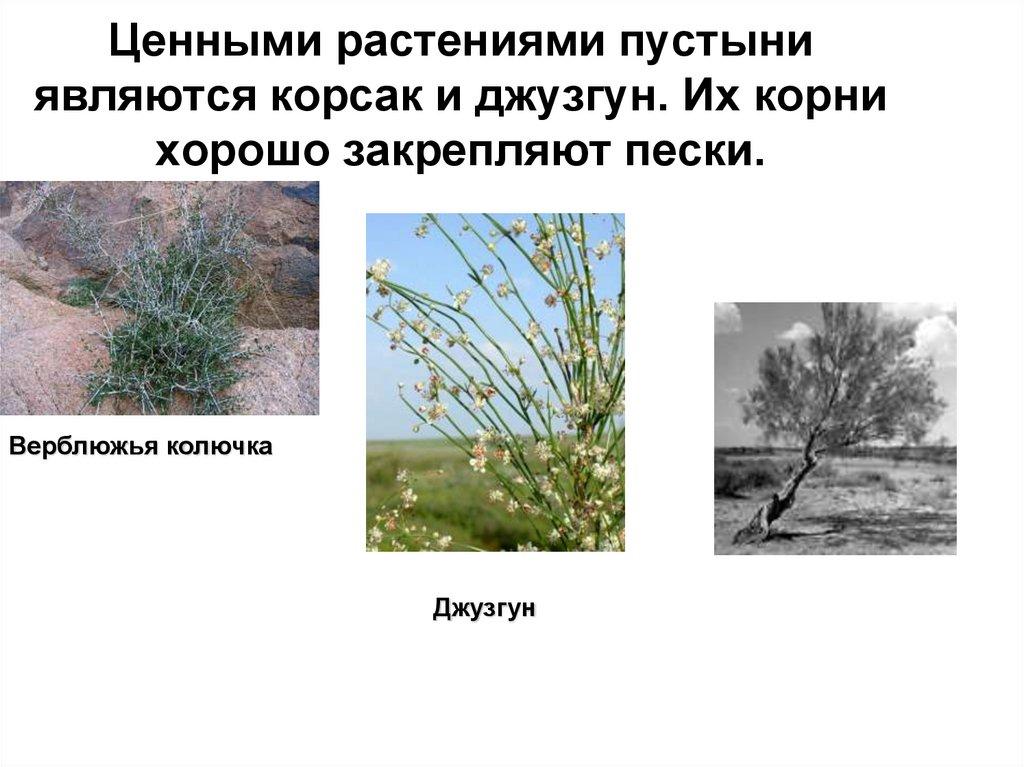 Ценными растениями пустыни являются корсак и джузгун. Их корни хорошо закрепляют пески.

Верблюжья колючка

Джузгун